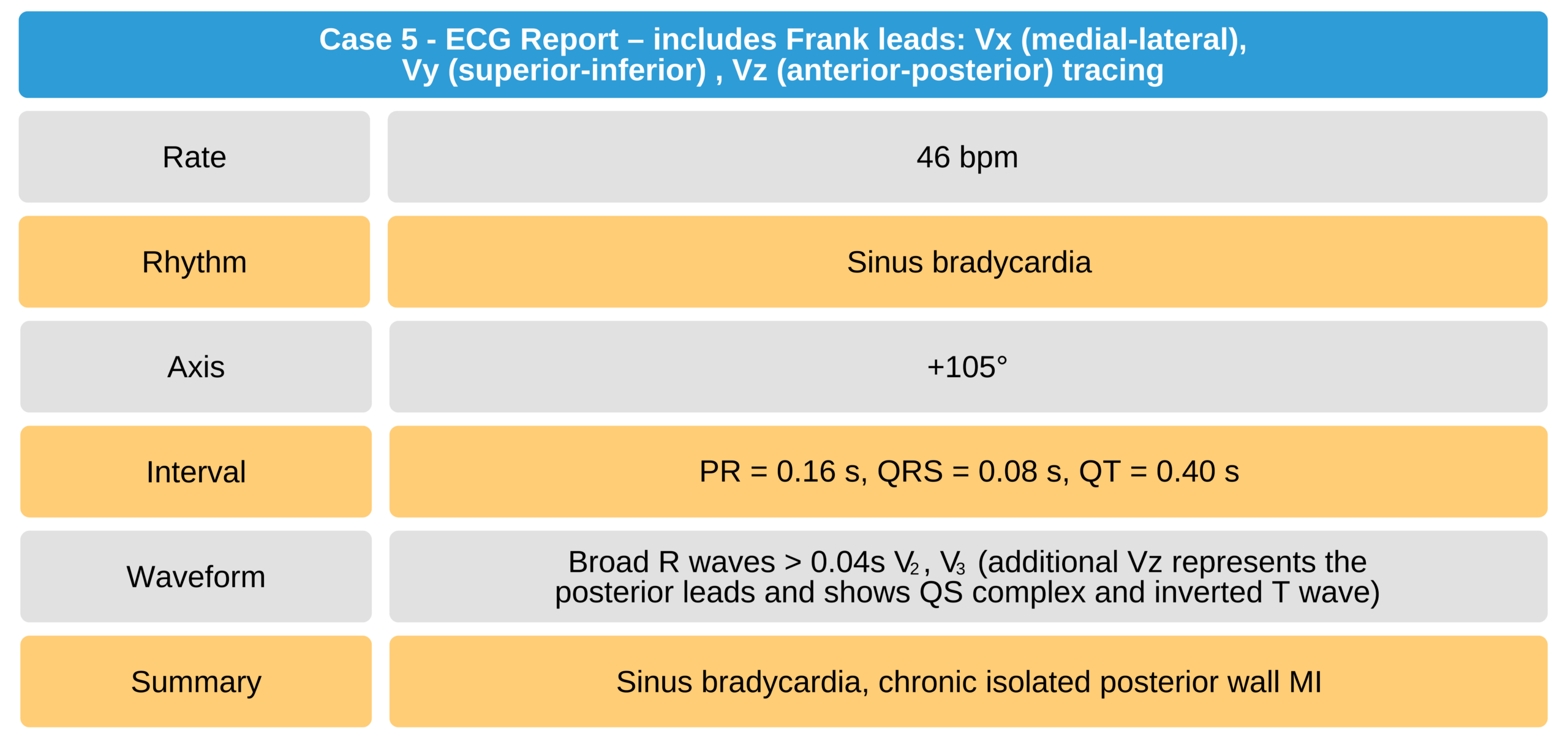 Case 5 - ECG Report – includes Frank leads: Vx (medial-lateral), Vy (superior-inferior) , Vz (anterior-posterior) tracing

| Rate | 46 bpm |
|---|---|
| Rhythm | Sinus bradycardia |
| Axis | +105° |
| Interval | PR = 0.16 s, QRS = 0.08 s, QT = 0.40 s |
| Waveform | Broad R waves > 0.04s $V_2$, $V_3$ (additional Vz represents the posterior leads and shows QS complex and inverted T wave) |
| Summary | Sinus bradycardia, chronic isolated posterior wall MI |